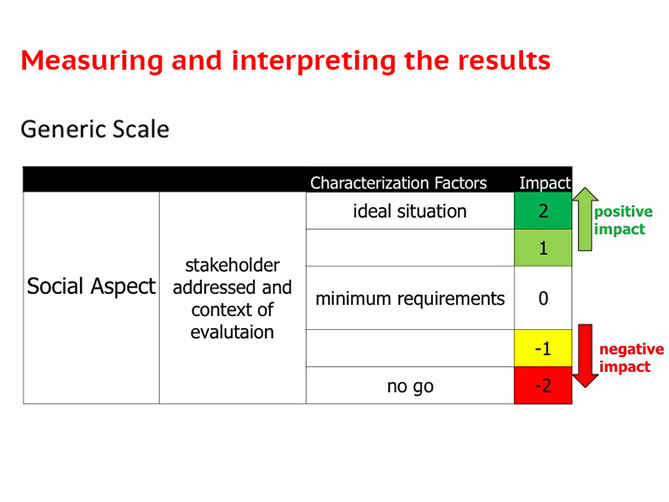 Measuring and interpreting the results

Generic Scale

| | | Characterization Factors | Impact |
|---|---|---|---|
| Social Aspect | stakeholder addressed and context of evalutaion | ideal situation | 2 |
| | | | 1 |
| | | minimum requirements | 0 |
| | | | -1 |
| | | no go | -2 |

positive impact

negative impact